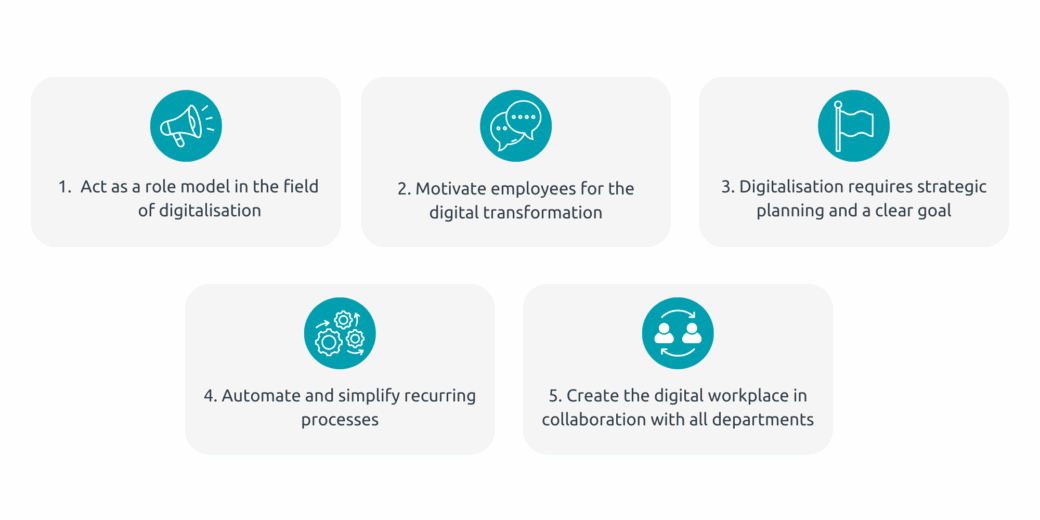 1. Act as a role model in the field of digitalisation

2. Motivate employees for the digital transformation

3. Digitalisation requires strategic planning and a clear goal

4. Automate and simplify recurring processes

5. Create the digital workplace in collaboration with all departments